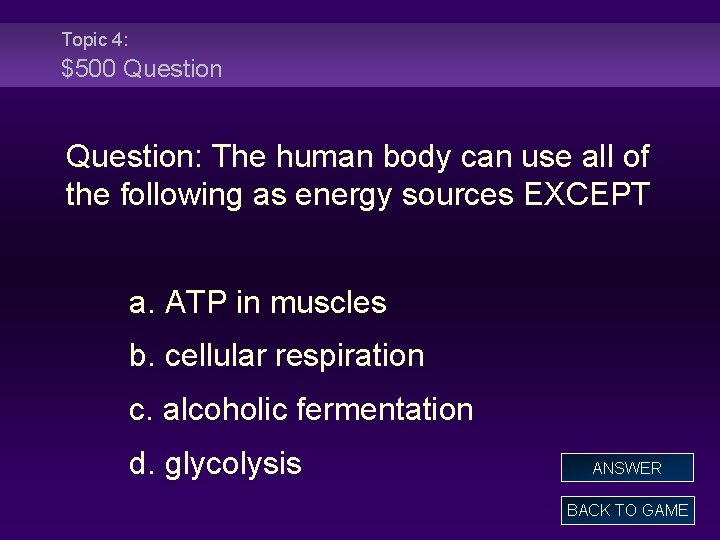 Topic 4:
$500 Question

Question: The human body can use all of the following as energy sources EXCEPT

a. ATP in muscles

b. cellular respiration

c. alcoholic fermentation

d. glycolysis

ANSWER

BACK TO GAME